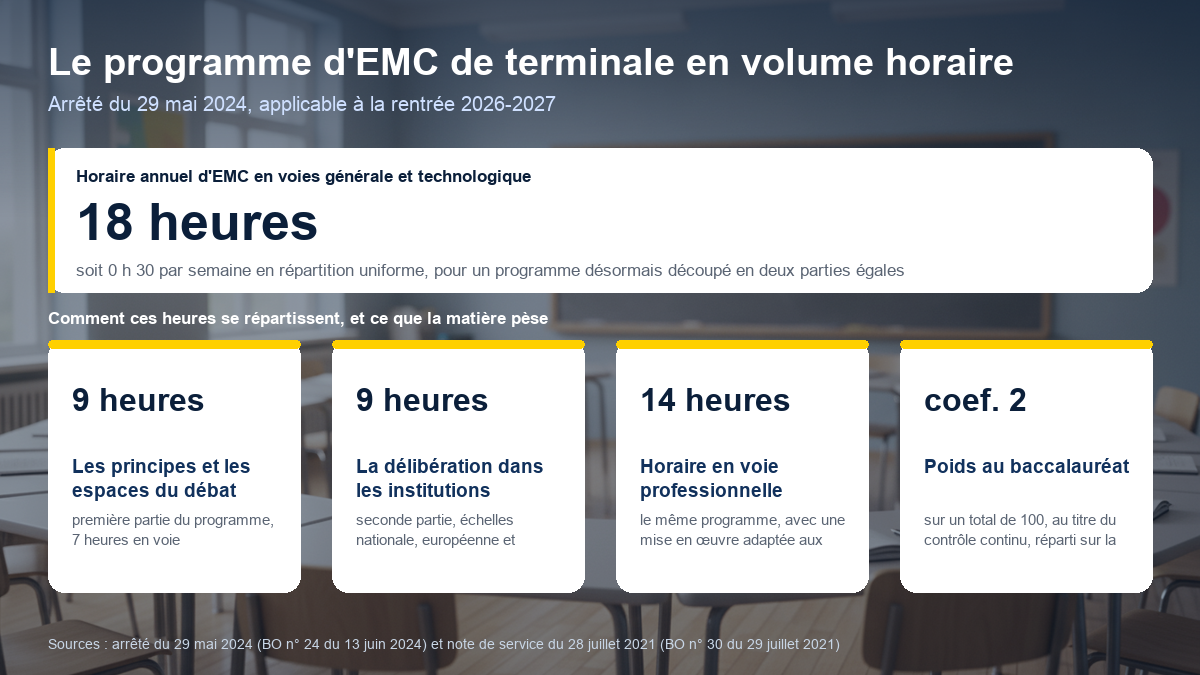 Le programme d'EMC de terminale en volume horaire

Arrêté du 29 mai 2024, applicable à la rentrée 2026-2027

Horaire annuel d'EMC en voies générale et technologique

18 heures

soit 0 h 30 par semaine en répartition uniforme, pour un programme désormais découpé en deux parties égales

Comment ces heures se répartissent, et ce que la matière pèse

9 heures

Les principes et les espaces du débat

première partie du programme, 7 heures en voie

9 heures

La délibération dans les institutions

seconde partie, échelles nationale, européenne et

14 heures

Horaire en voie professionnelle

le même programme, avec une mise en œuvre adaptée aux

coef. 2

Poids au baccalauréat

sur un total de 100, au titre du contrôle continu, réparti sur la

Sources : arrêté du 29 mai 2024 (BO n° 24 du 13 juin 2024) et note de service du 28 juillet 2021 (BO n° 30 du 29 juillet 2021)